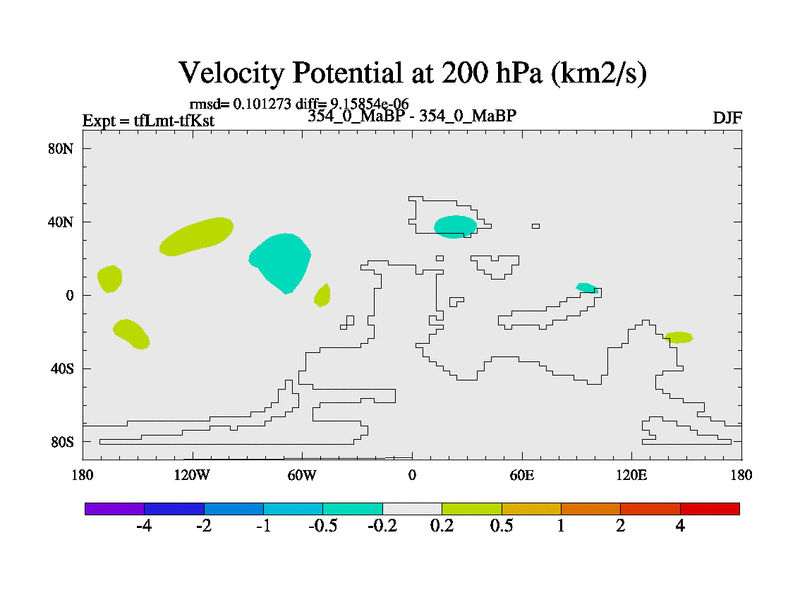 Velocity Potential at 200 hPa (km2/s)

rmsd= 0.101273 diff= 9.15854e-06

Expt = tfLmt-tfKst

354_0_MaBP - 354_0_MaBP

DJF

80N

40N

0

40S

80S

180

120W

60W

0

60E

120E

180

-4

-2

-1

-0.5

-0.2

0.2

0.5

1

2

4